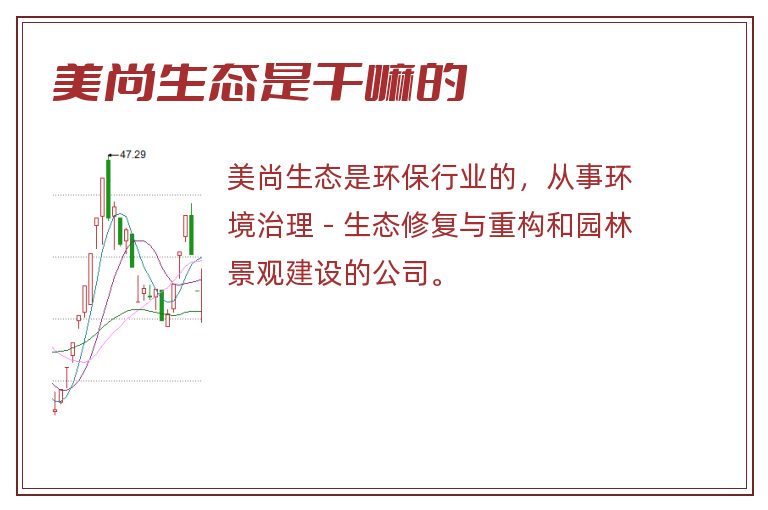 美尚生态是干嘛的

47.29

美尚生态是环保行业的，从事环境治理 - 生态修复与重构和园林景观建设的公司。